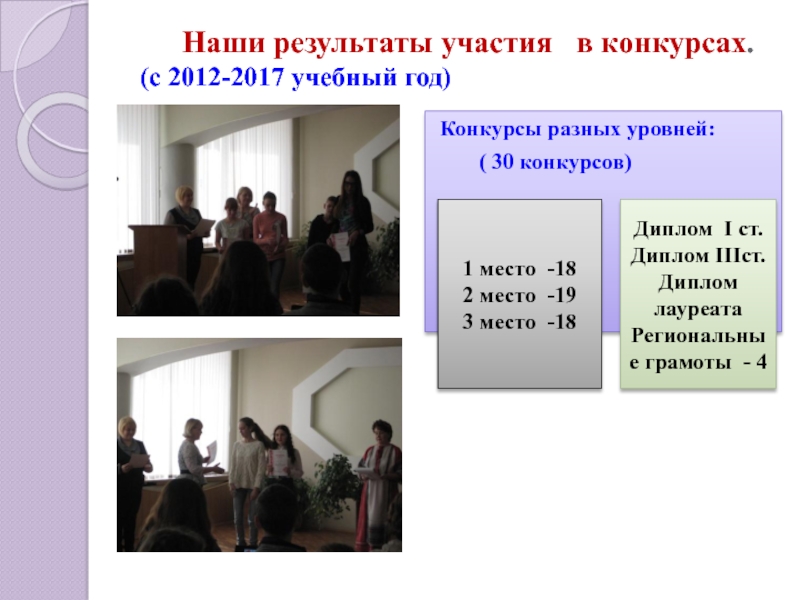 Наши результаты участия в конкурсах.
(с 2012-2017 учебный год)

Конкурсы разных уровней:
( 30 конкурсов)

1 место -18
2 место -19
3 место -18

Диплом I ст.
Диплом IIIст.
Диплом лауреата
Региональные грамоты - 4